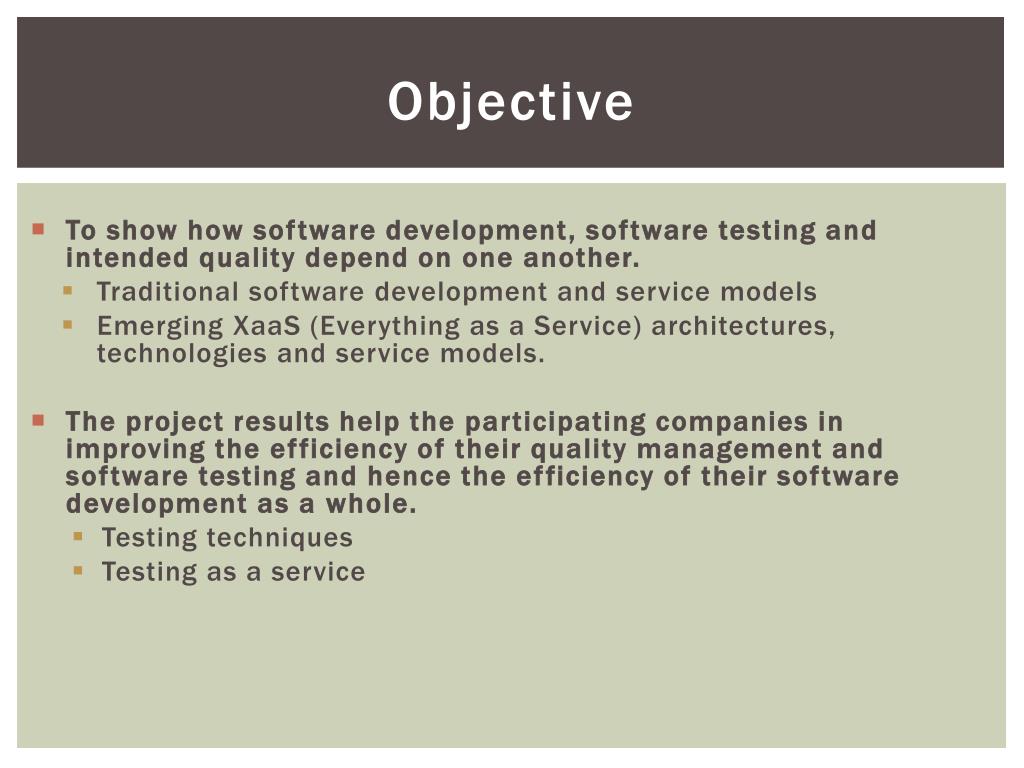 Objective

To show how software development, software testing and intended quality depend on one another.

Traditional software development and service models

Emerging XaaS (Everything as a Service) architectures, technologies and service models.

The project results help the participating companies in improving the efficiency of their quality management and software testing and hence the efficiency of their software development as a whole.

Testing techniques

Testing as a service